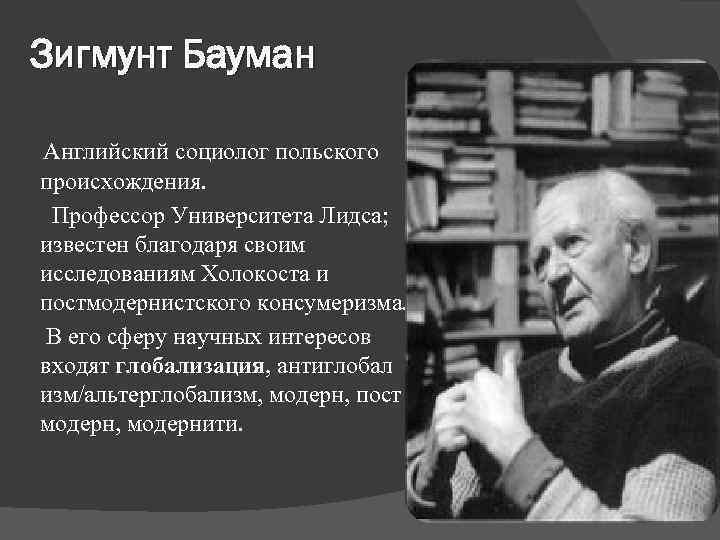 Зигмунт Бауман

Английский социолог польского происхождения.

Профессор Университета Лидса; известен благодаря своим исследованиям Холокоста и постмодернистского консумеризма.

В его сферу научных интересов входят глобализация, антиглобал изм/альтерглобализм, модерн, пост модерн, модернити.